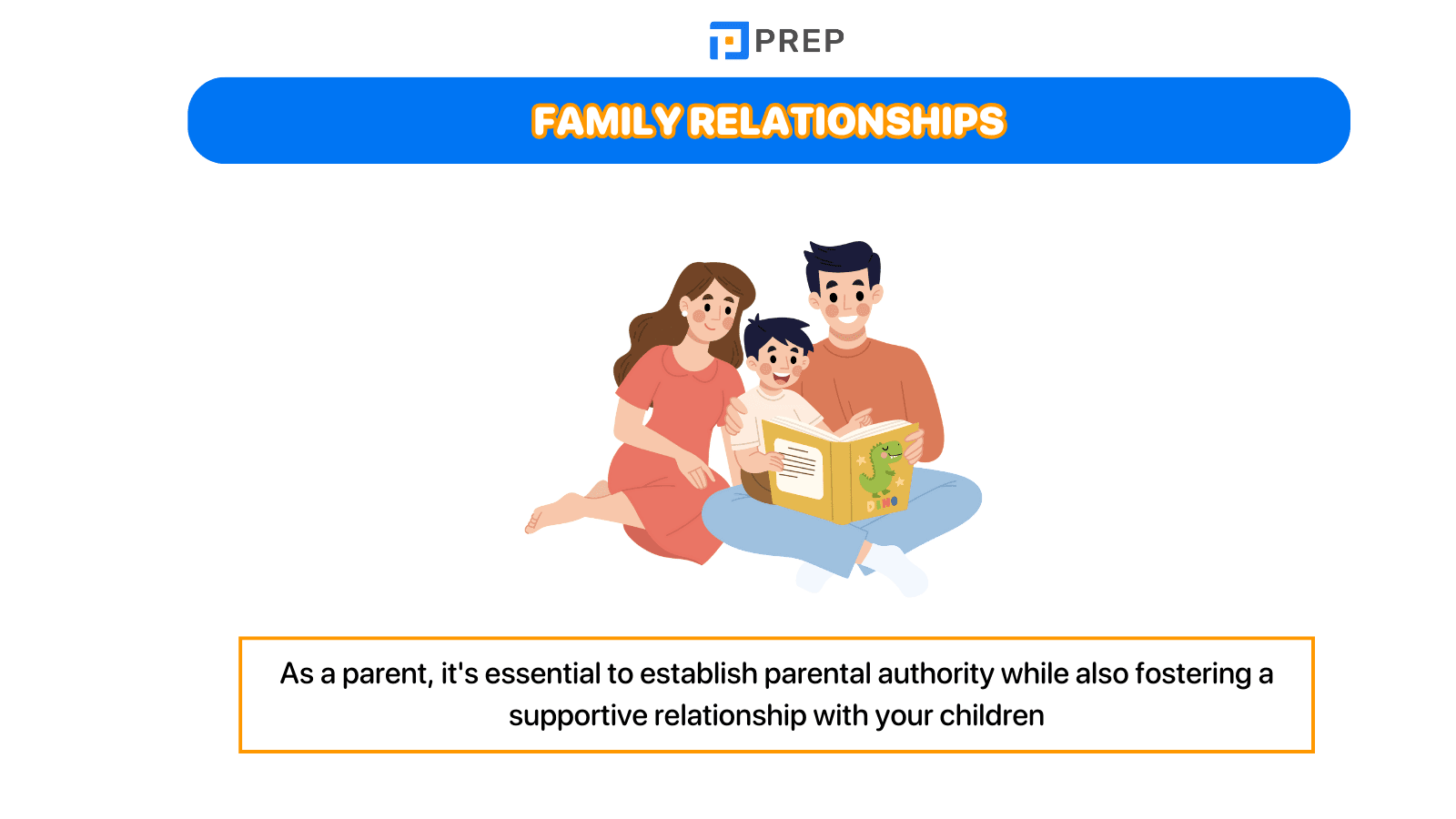 PREP

FAMILY RELATIONSHIPS

DINO

As a parent, it's essential to establish parental authority while also fostering a supportive relationship with your children